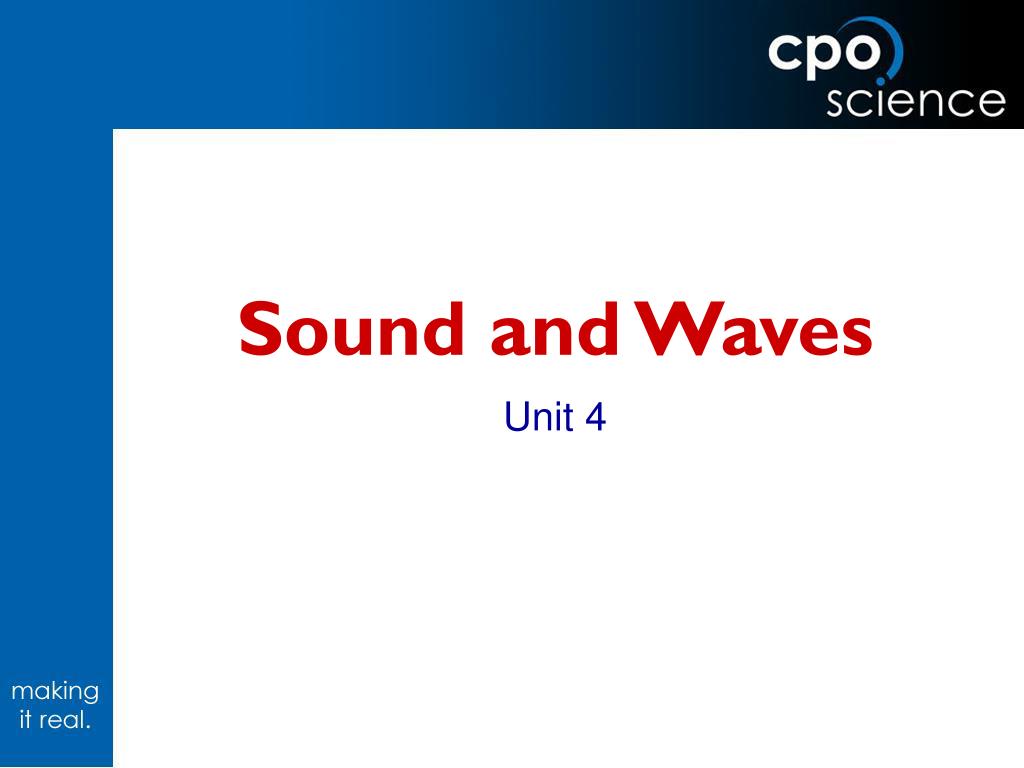 cpo
science

Sound and Waves

Unit 4

making
it real.